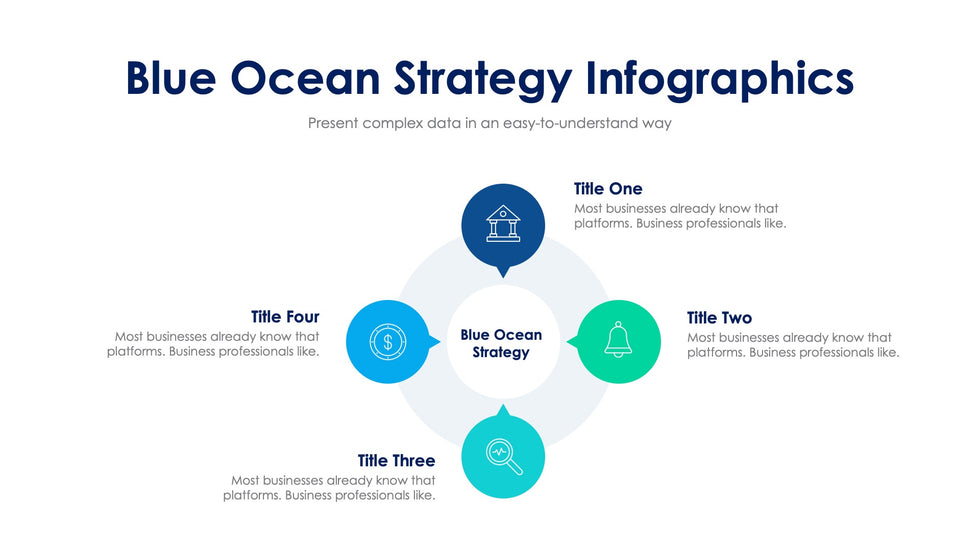 Blue Ocean Strategy Infographics

Present complex data in an easy-to-understand way

Title One
Most businesses already know that platforms. Business professionals like.

Title Four
Most businesses already know that platforms. Business professionals like.

Blue Ocean Strategy

Title Two
Most businesses already know that platforms. Business professionals like.

Title Three
Most businesses already know that platforms. Business professionals like.